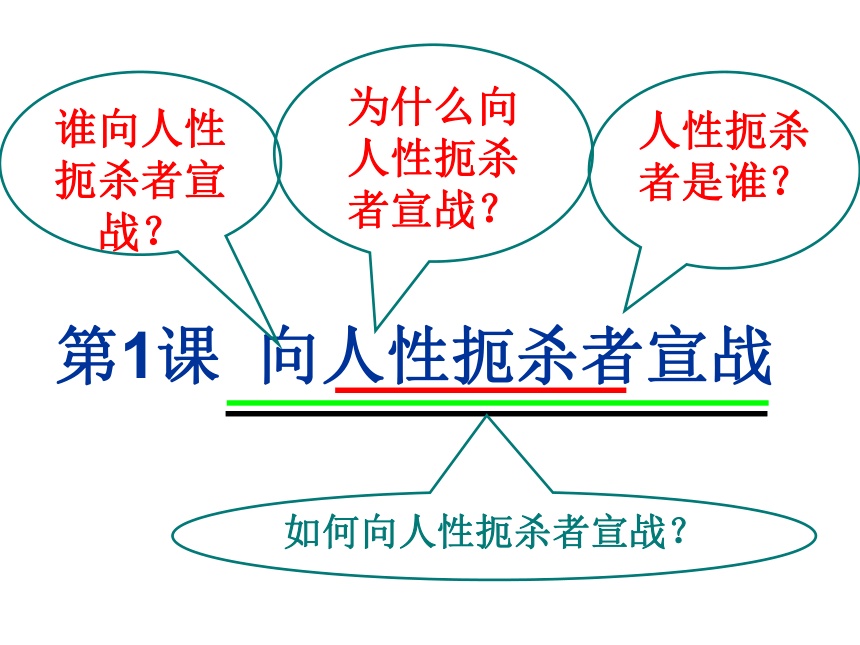 谁向人性扼杀者宣战？

为什么向人性扼杀者宣战？

人性扼杀者是谁？

第1课 向人性扼杀者宣战

如何向人性扼杀者宣战？